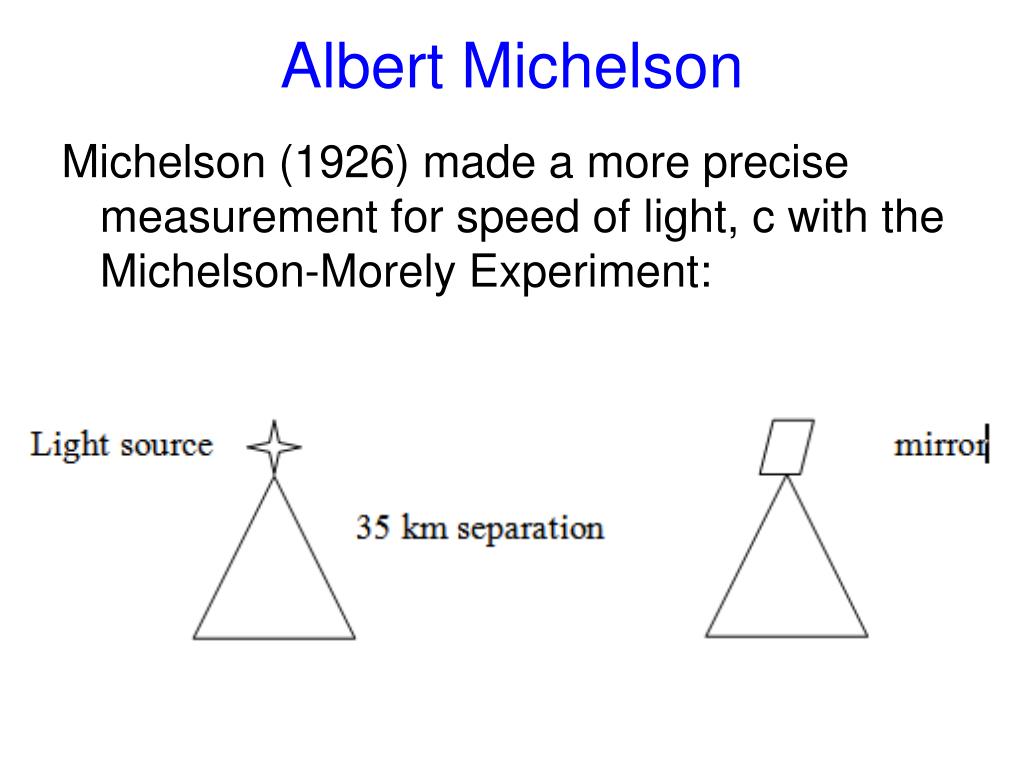 Albert Michelson

Michelson (1926) made a more precise measurement for speed of light, c with the Michelson-Morely Experiment:

Light source

35 km separation

mirror